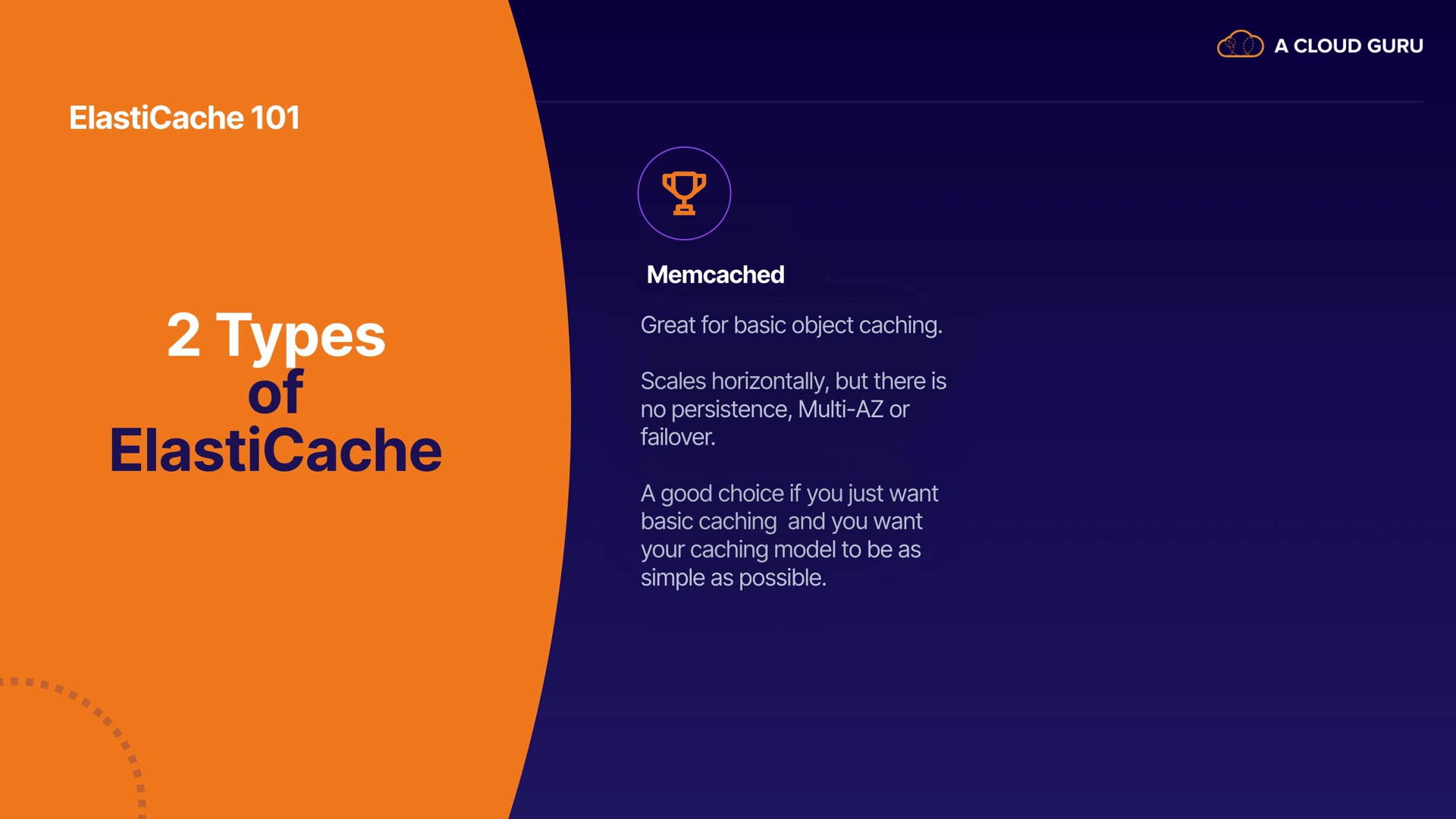 A CLOUD GURU

ElastiCache 101

2 Types of ElastiCache

Memcached

Great for basic object caching.

Scales horizontally, but there is no persistence, Multi-AZ or failover.

A good choice if you just want basic caching and you want your caching model to be as simple as possible.